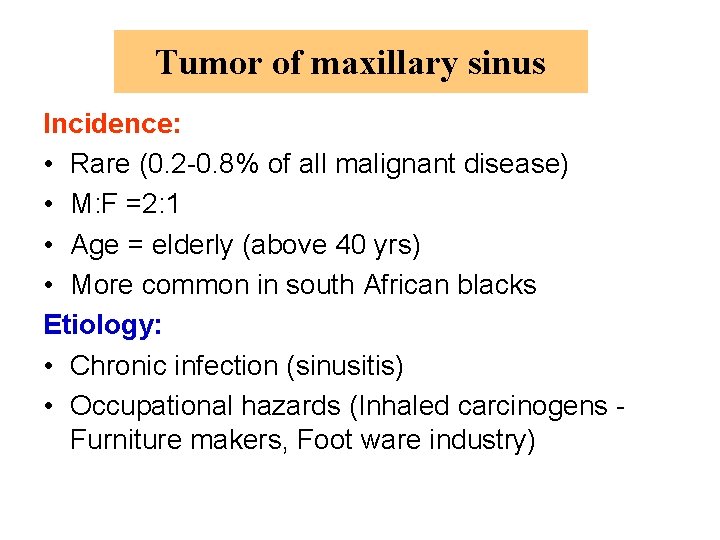 Tumor of maxillary sinus

Incidence:
• Rare (0.2-0.8% of all malignant disease)
• M:F =2:1
• Age = elderly (above 40 yrs)
• More common in south African blacks

Etiology:
• Chronic infection (sinusitis)
• Occupational hazards (Inhaled carcinogens - Furniture makers, Foot ware industry)